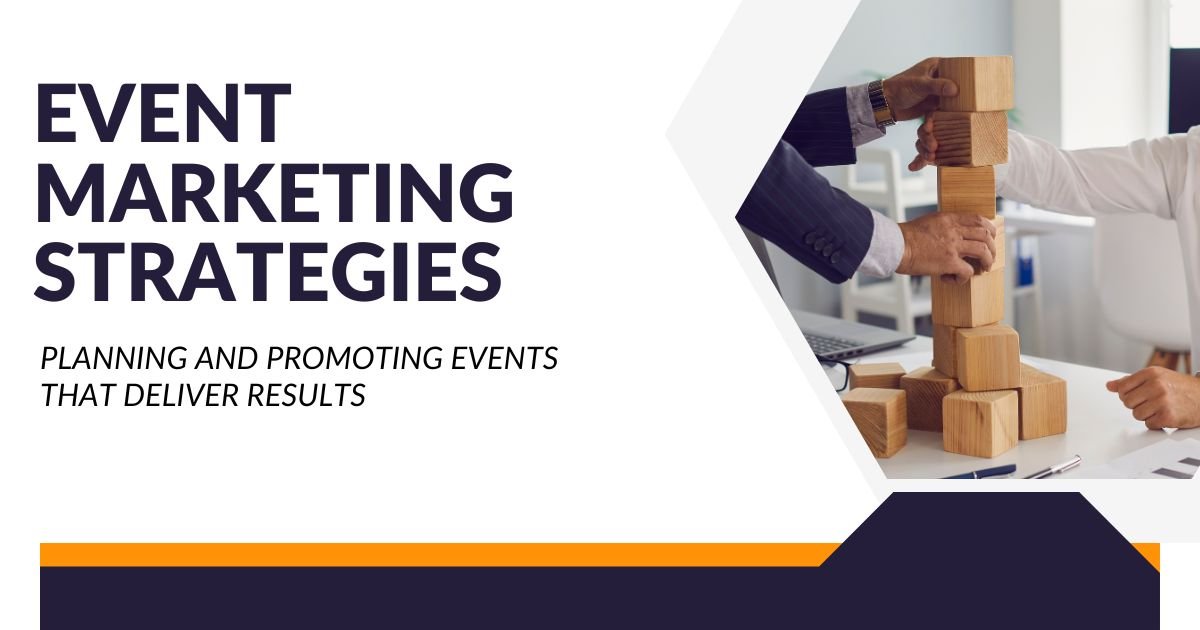 EVENT MARKETING STRATEGIES

PLANNING AND PROMOTING EVENTS THAT DELIVER RESULTS